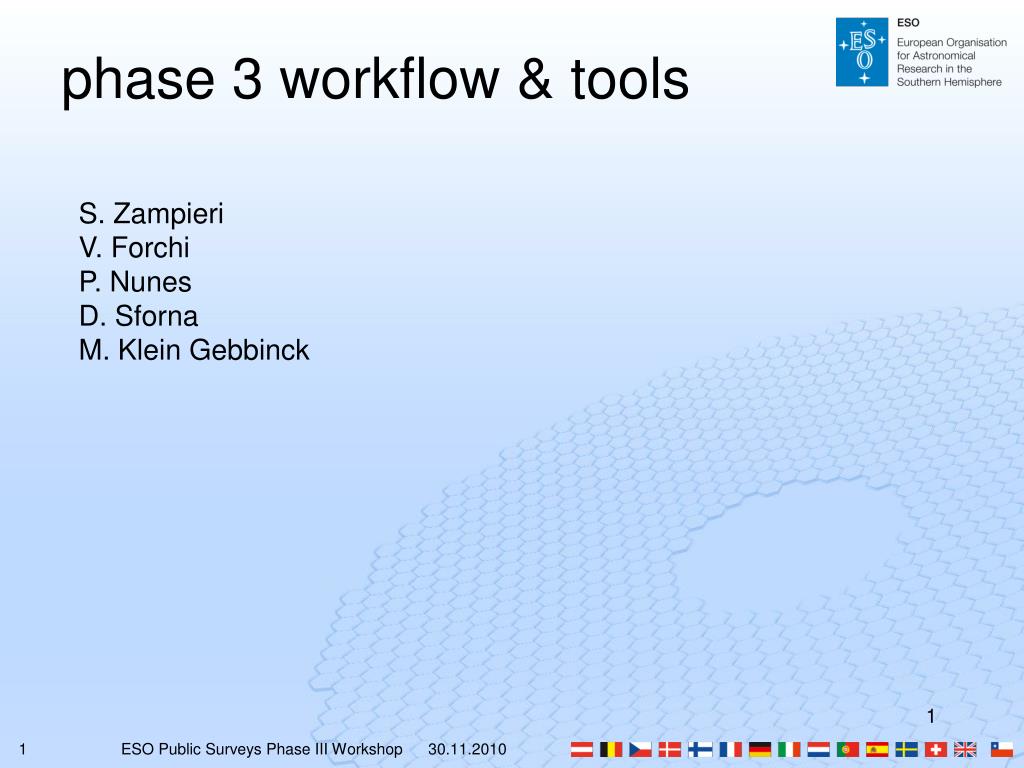 phase 3 workflow & tools

ES O

ESO
European Organisation for Astronomical Research in the Southern Hemisphere

S. Zampieri
V. Forchi
P. Nunes
D. Sforna
M. Klein Gebbinck

1

1 ESO Public Surveys Phase III Workshop 30.11.2010